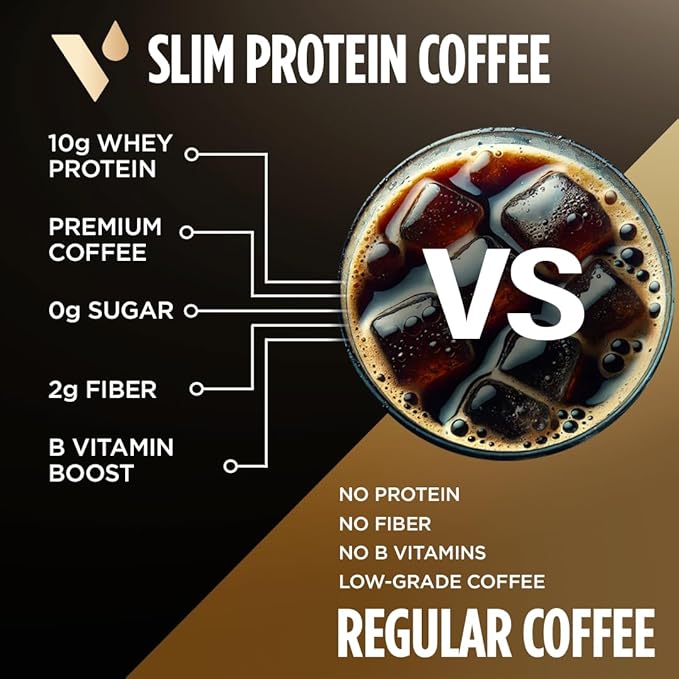 SLIM PROTEIN COFFEE

10g WHEY PROTEIN

PREMIUM COFFEE

0g SUGAR

2g FIBER

B VITAMIN BOOST

VS

NO PROTEIN
NO FIBER
NO B VITAMINS
LOW-GRADE COFFEE

REGULAR COFFEE